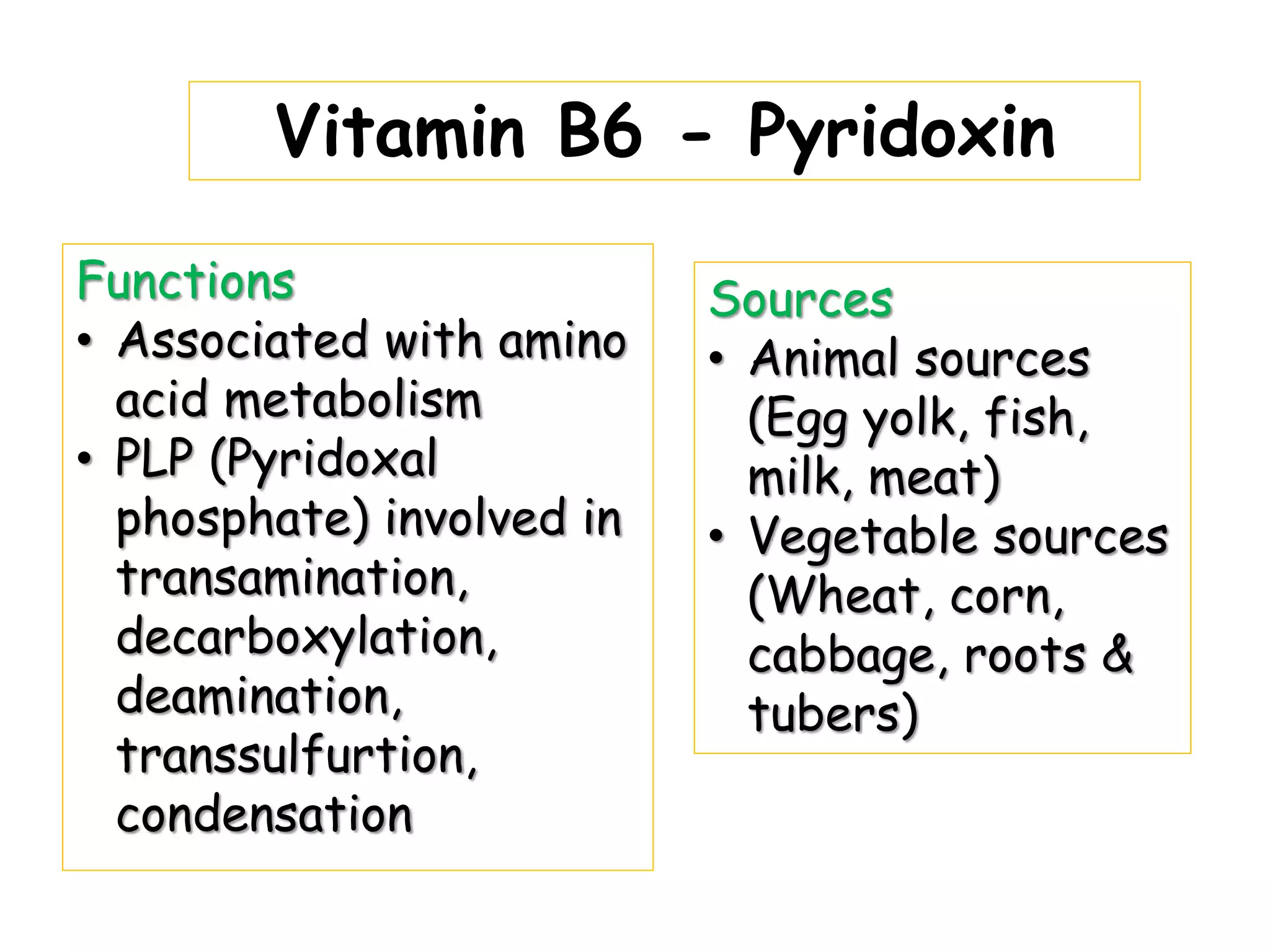 Vitamin B6 - Pyridoxin

Functions
• Associated with amino acid metabolism
• PLP (Pyridoxal phosphate) involved in transamination, decarboxylation, deamination, transsulfurtion, condensation

Sources
• Animal sources (Egg yolk, fish, milk, meat)
• Vegetable sources (Wheat, corn, cabbage, roots & tubers)